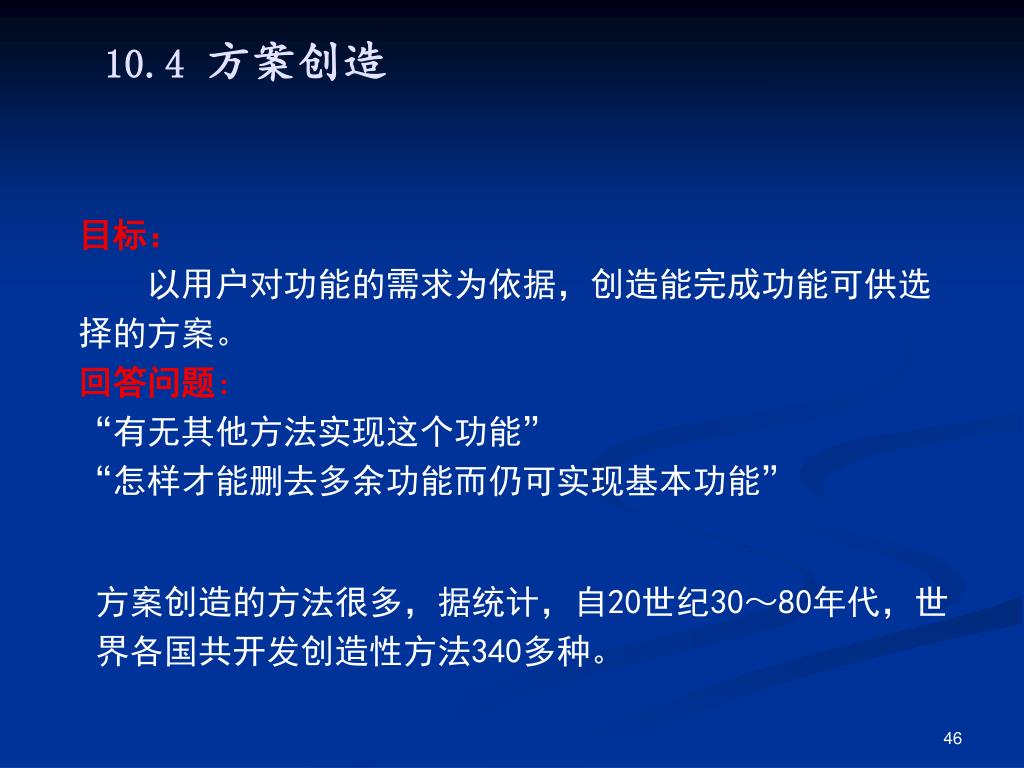 10.4 方案创造

目标：

以用户对功能的需求为依据，创造能完成功能可供选择的方案。

回答问题：

“有无其他方法实现这个功能”

“怎样才能删去多余功能而仍可实现基本功能”

方案创造的方法很多，据统计，自20世纪30～80年代，世界各国共开发创造性方法340多种。

46